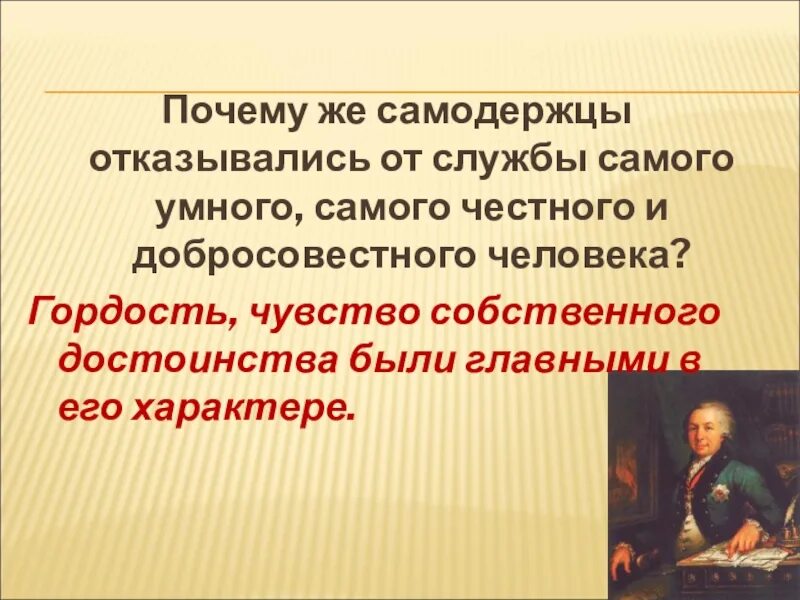 Почему же самодержцы отказывались от службы самого умного, самого честного и добросовестного человека?

Гордость, чувство собственного достоинства были главными в его характере.